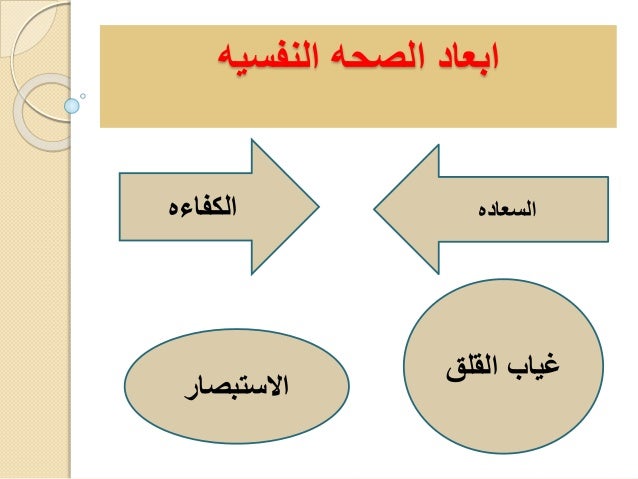 ابعاد الصحه النفسيه

السعاده

الكفاءه

غياب القلق

الاستبصار